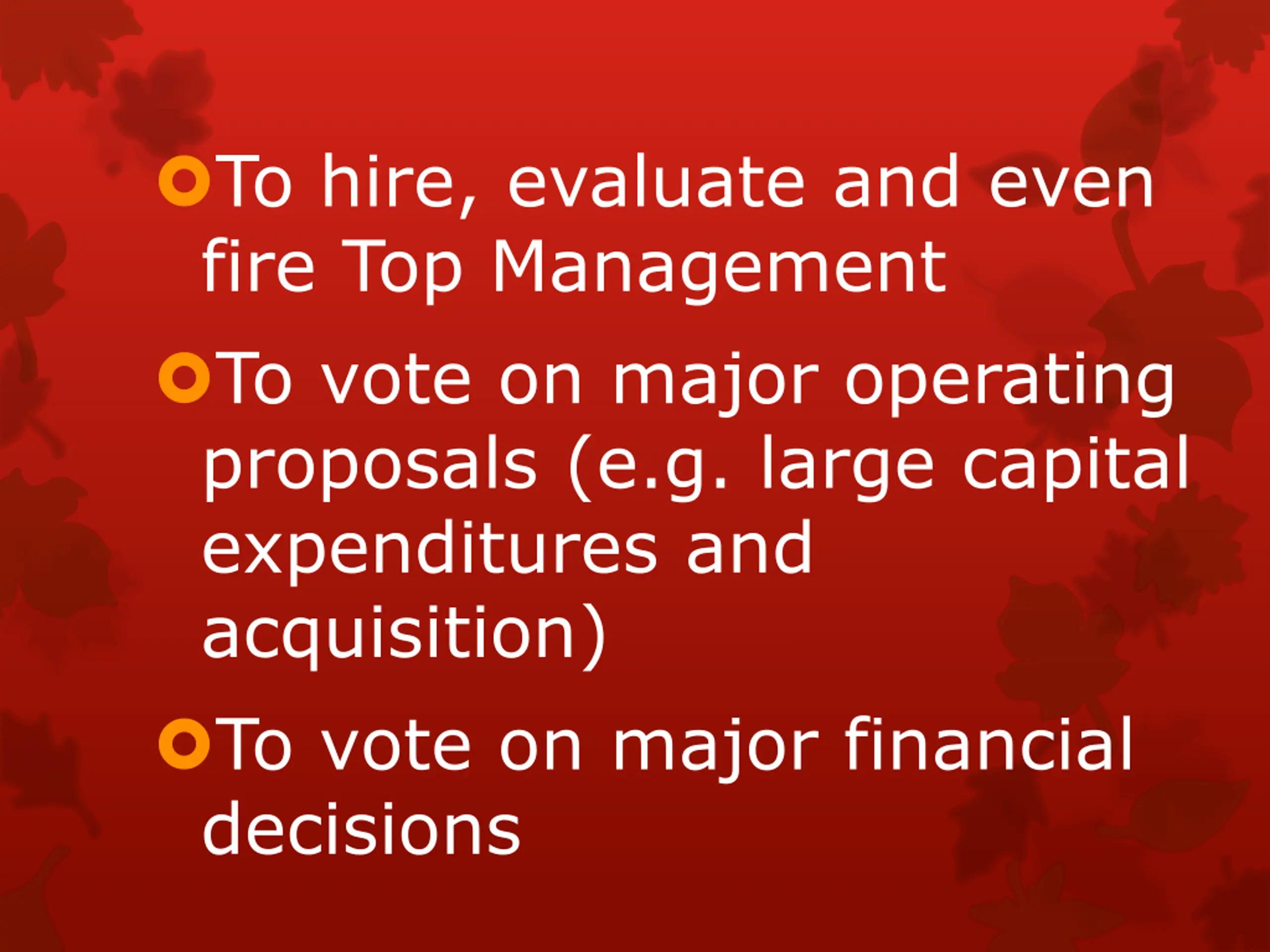 To hire, evaluate and even fire Top Management

To vote on major operating proposals (e.g. large capital expenditures and acquisition)

To vote on major financial decisions